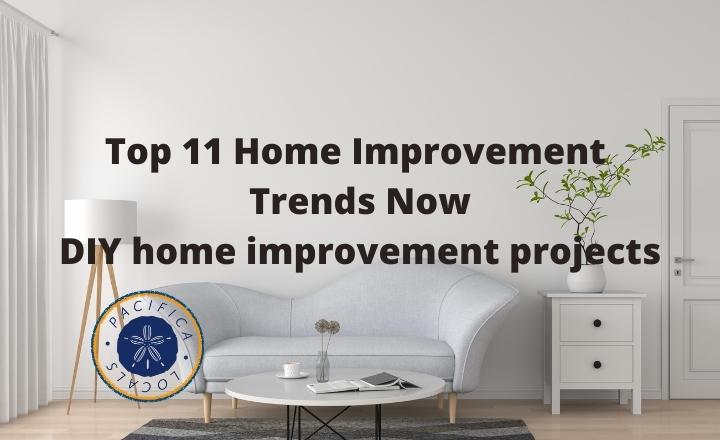 Top 11 Home Improvement Trends Now
DIY home improvement projects

PACIFICA
LOCALS